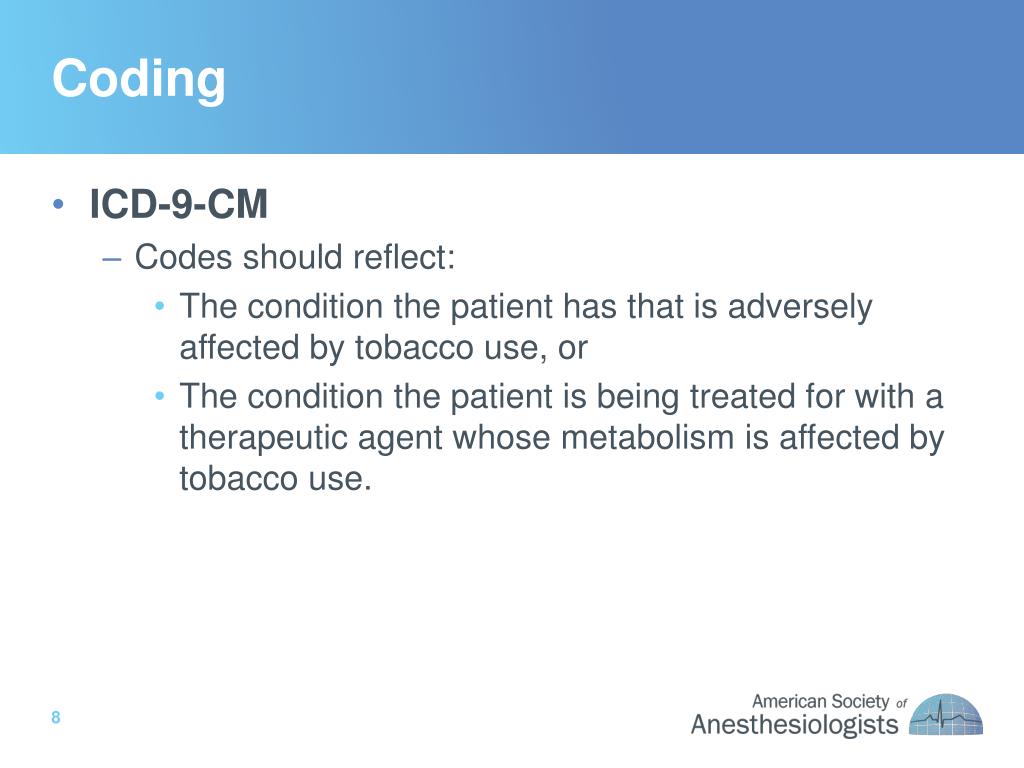 Coding

• ICD-9-CM
– Codes should reflect:
• The condition the patient has that is adversely affected by tobacco use, or
• The condition the patient is being treated for with a therapeutic agent whose metabolism is affected by tobacco use.

8

American Society of Anesthesiologists